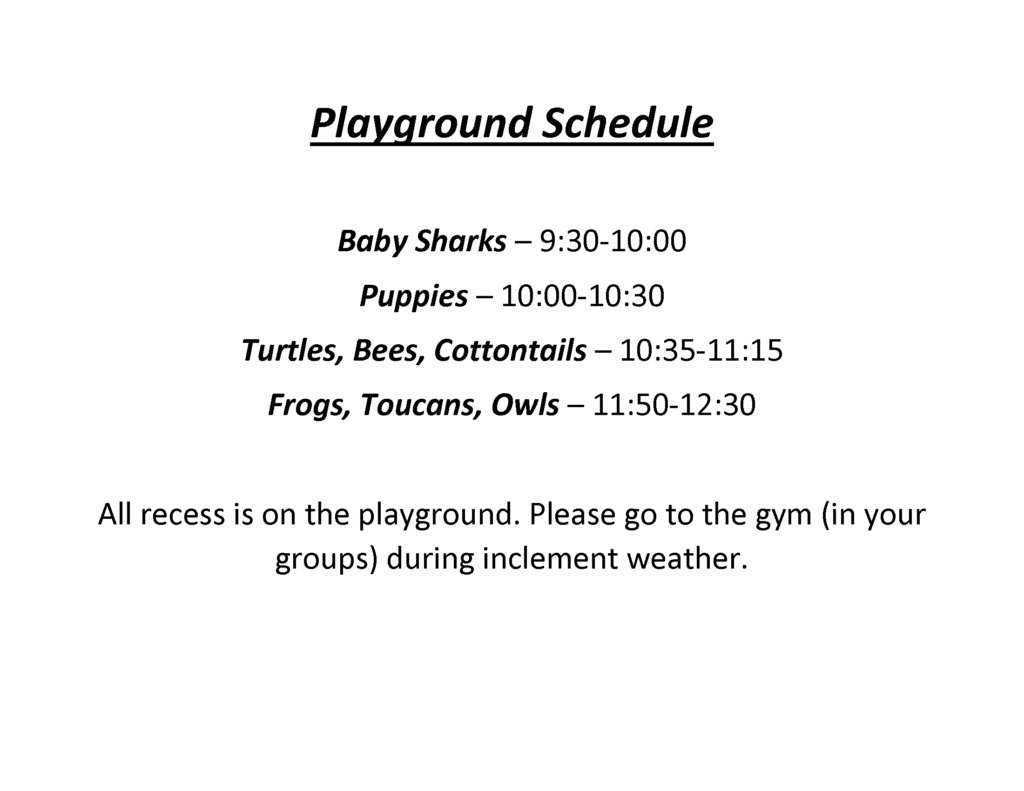 Playground Schedule

Baby Sharks – 9:30-10:00

Puppies – 10:00-10:30

Turtles, Bees, Cottontails – 10:35-11:15

Frogs, Toucans, Owls – 11:50-12:30

All recess is on the playground. Please go to the gym (in your groups) during inclement weather.